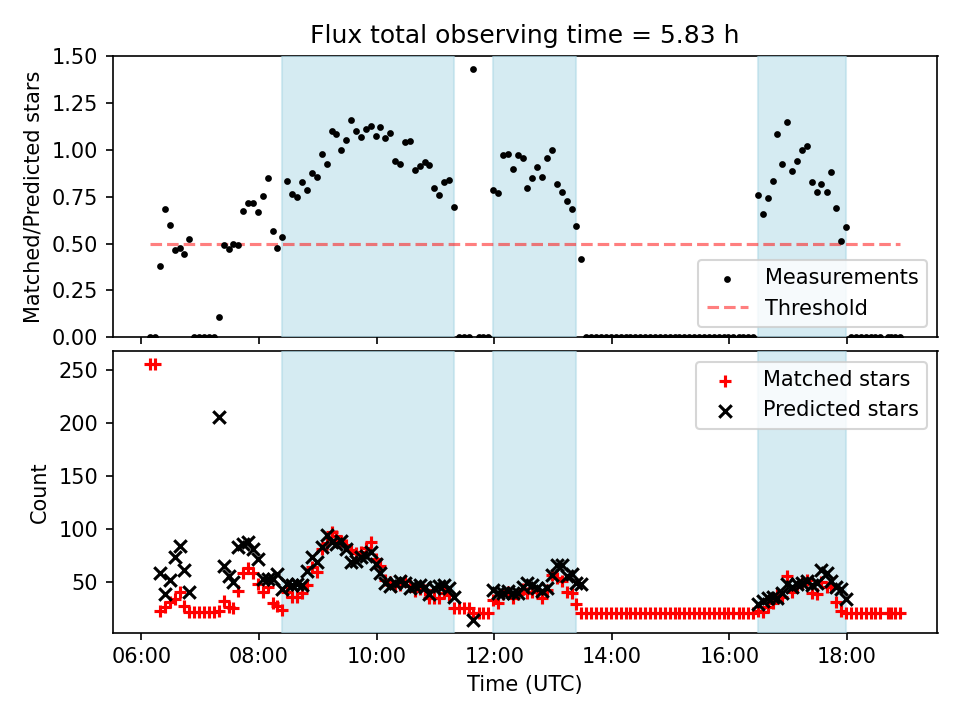 Flux total observing time = 5.83 h

Matched/Predicted stars

1.50
1.25
1.00
0.75
0.50
0.25
0.00

Measurements
Threshold

Count

250
200
150
100
50

Matched stars
Predicted stars

06:00
08:00
10:00
12:00
14:00
16:00
18:00

Time (UTC)